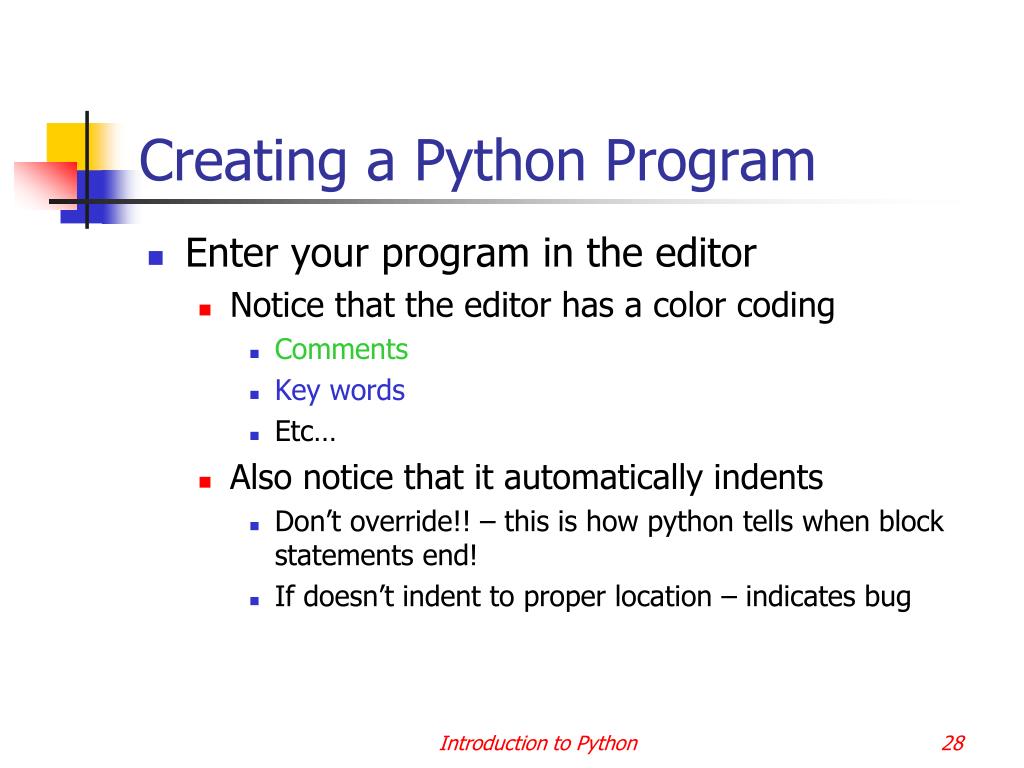 Creating a Python Program

- Enter your program in the editor
  - Notice that the editor has a color coding
    - Comments
    - Key words
    - Etc…
  - Also notice that it automatically indents
    - Don’t override!! – this is how python tells when block statements end!
    - If doesn’t indent to proper location – indicates bug

Introduction to Python

28